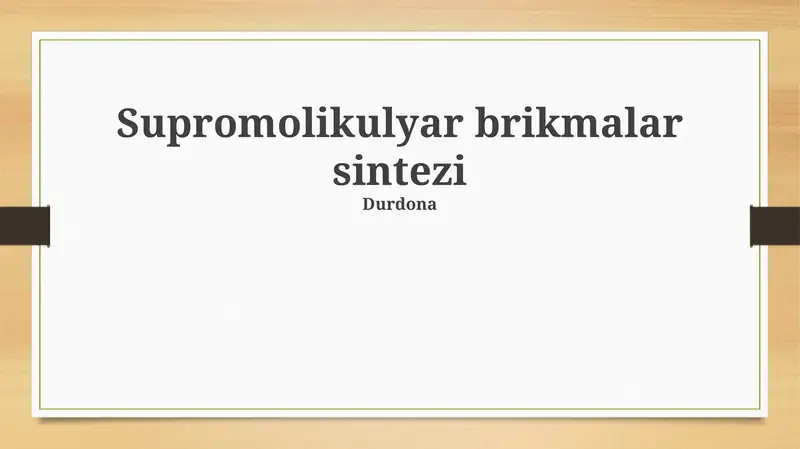 Supromolikulyar brikmalar sintezi
Durdona